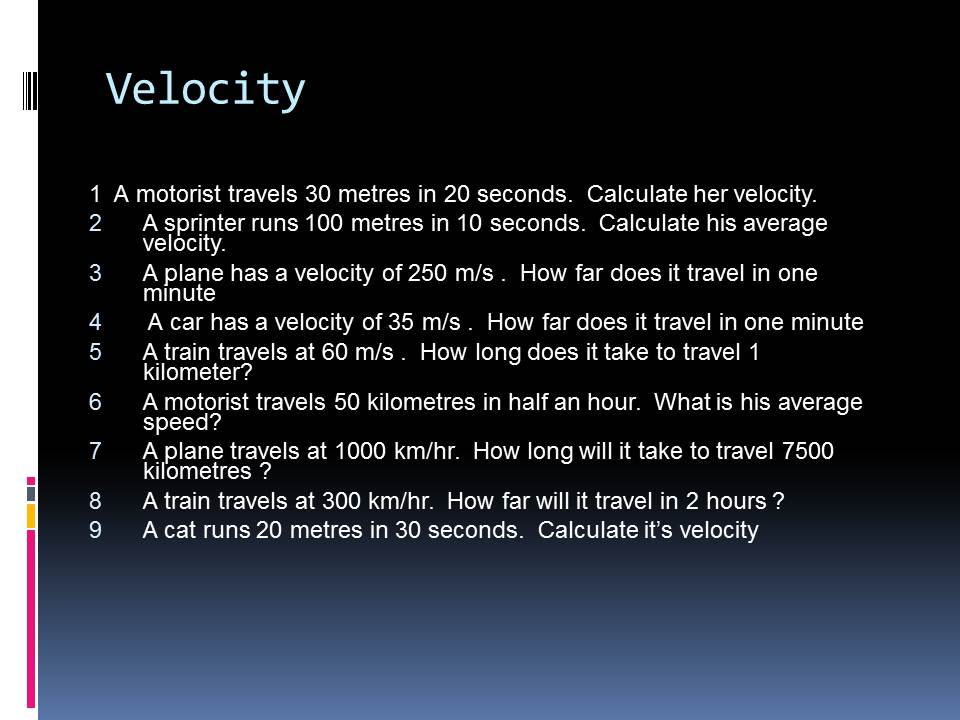 Velocity

1 A motorist travels 30 metres in 20 seconds. Calculate her velocity.

2 A sprinter runs 100 metres in 10 seconds. Calculate his average velocity.

3 A plane has a velocity of 250 m/s . How far does it travel in one minute

4 A car has a velocity of 35 m/s . How far does it travel in one minute

5 A train travels at 60 m/s . How long does it take to travel 1 kilometer?

6 A motorist travels 50 kilometres in half an hour. What is his average speed?

7 A plane travels at 1000 km/hr. How long will it take to travel 7500 kilometres ?

8 A train travels at 300 km/hr. How far will it travel in 2 hours ?

9 A cat runs 20 metres in 30 seconds. Calculate it's velocity